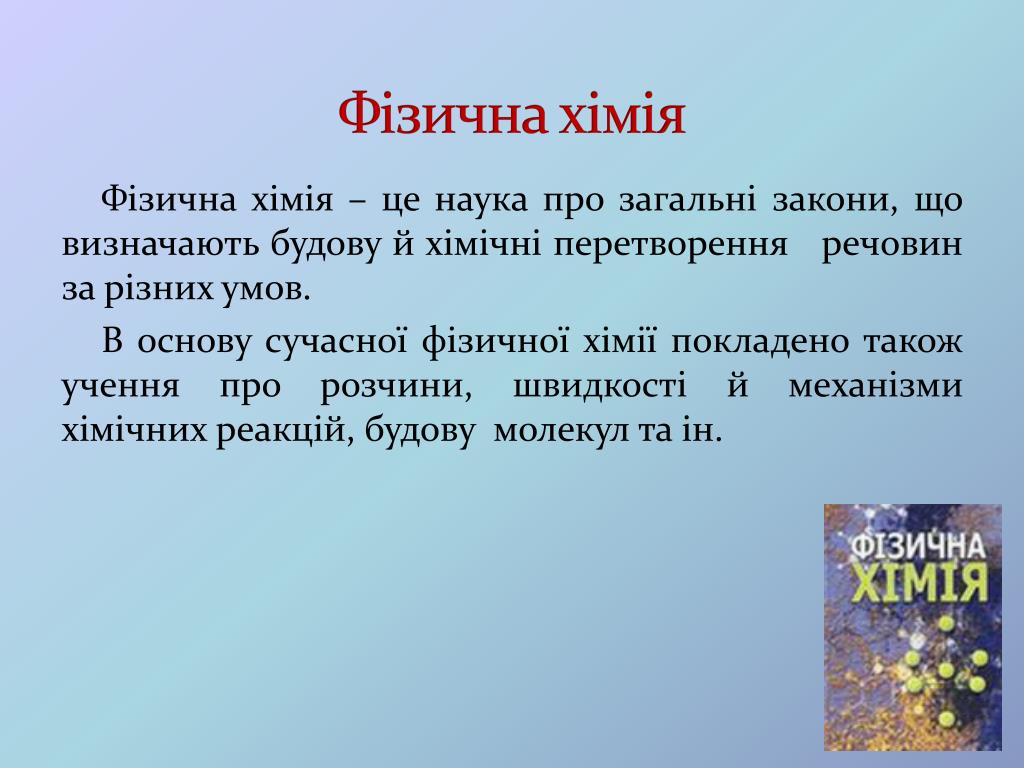 Фізична хімія

Фізична хімія – це наука про загальні закони, що визначають будову й хімічні перетворення речовин за різних умов.

В основу сучасної фізичної хімії покладено також учення про розчини, швидкості й механізми хімічних реакцій, будову молекул та ін.

ФІЗИЧНА ХІМІЯ